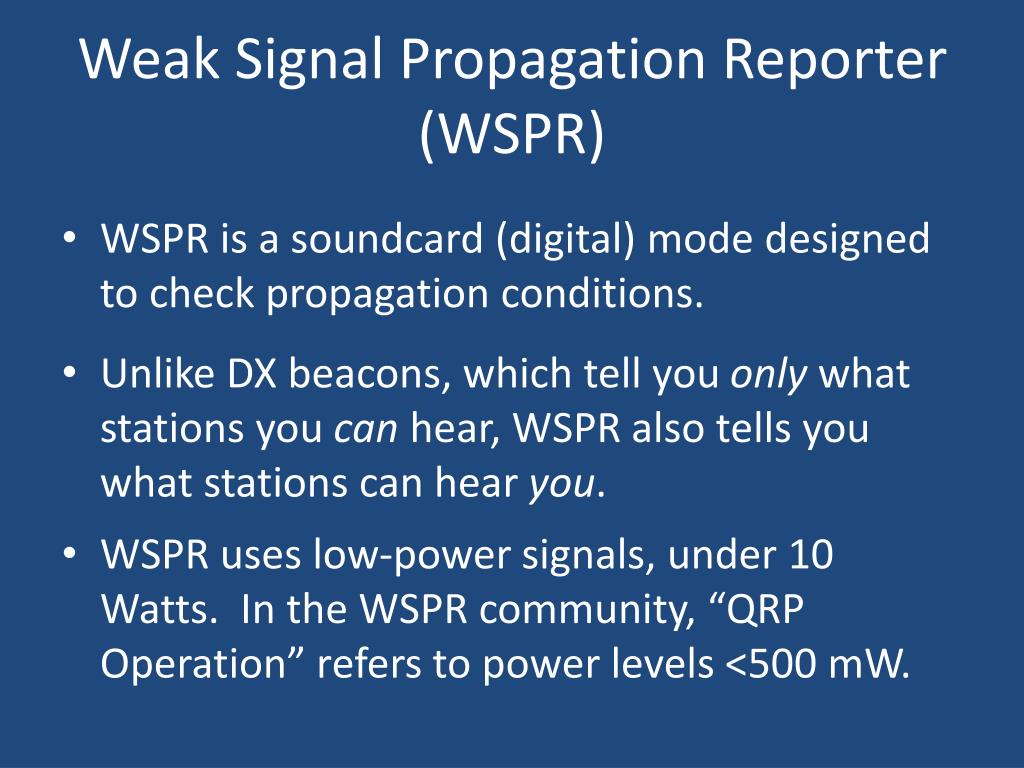 Weak Signal Propagation Reporter (WSPR)

• WSPR is a soundcard (digital) mode designed to check propagation conditions.

• Unlike DX beacons, which tell you only what stations you can hear, WSPR also tells you what stations can hear you.

• WSPR uses low-power signals, under 10 Watts. In the WSPR community, “QRP Operation” refers to power levels <500 mW.